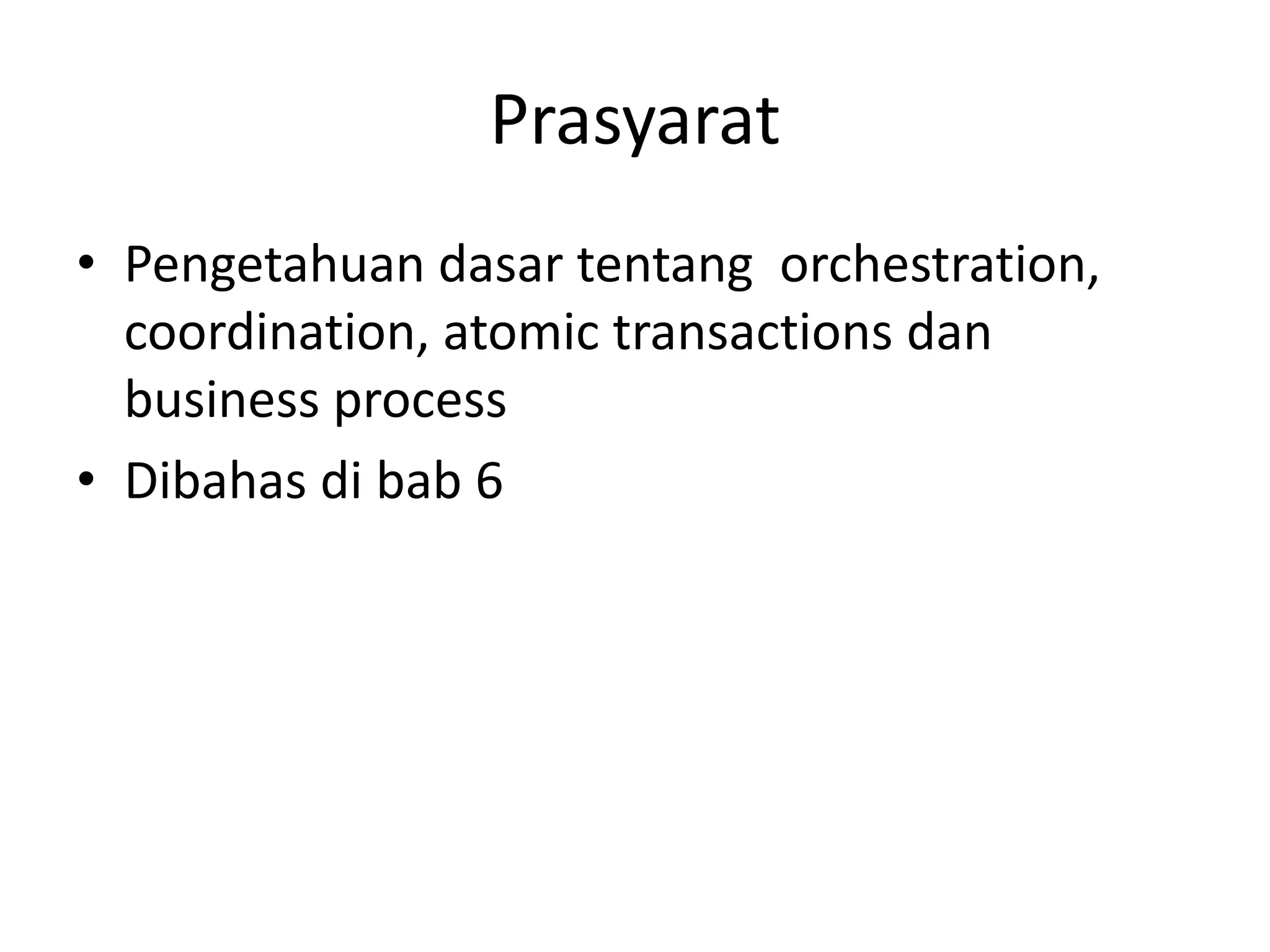 Prasyarat

• Pengetahuan dasar tentang  orchestration, coordination, atomic transactions dan business process

• Dibahas di bab 6